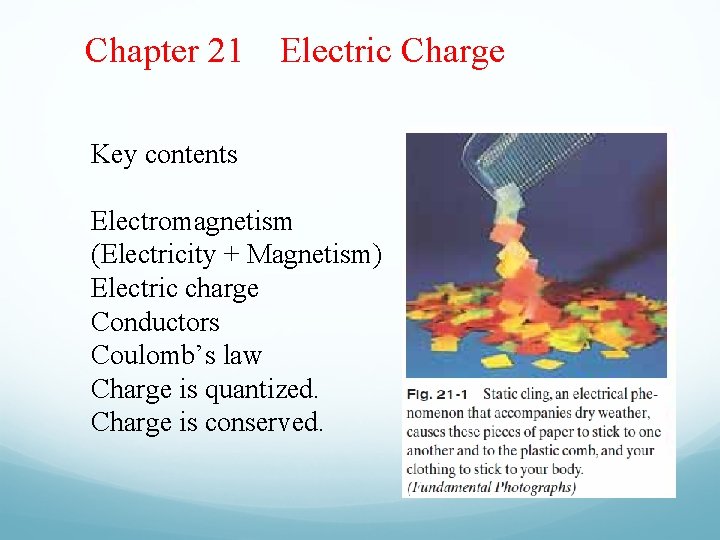 Chapter 21 Electric Charge

Key contents

Electromagnetism
(Electricity + Magnetism)
Electric charge
Conductors
Coulomb's law
Charge is quantized.
Charge is conserved.

Fig. 21-1 Static cling, an electrical phenomenon that accompanies dry weather, causes these pieces of paper to stick to one another and to the plastic comb, and your clothing to stick to your body. (Fundamental Photographs)